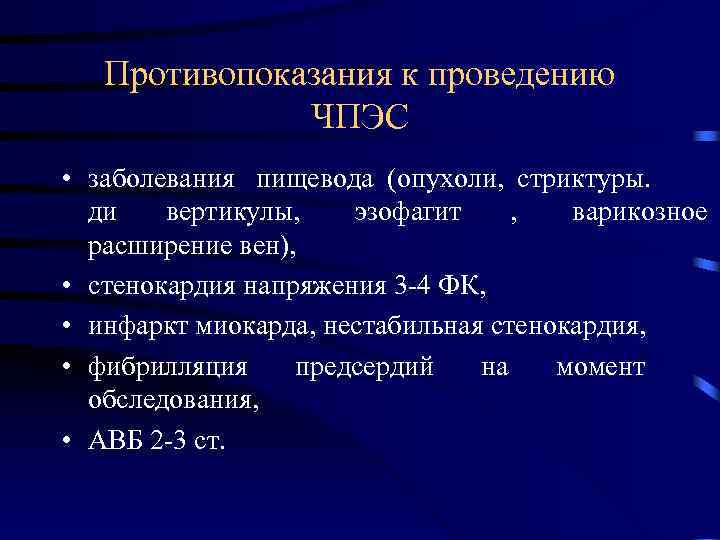 Противопоказания к проведению ЧПЭС

• заболевания пищевода (опухоли, стриктуры. ди вертикулы, эзофагит , варикозное расширение вен),
• стенокардия напряжения 3-4 ФК,
• инфаркт миокарда, нестабильная стенокардия,
• фибрилляция предсердий на момент обследования,
• АВБ 2-3 ст.